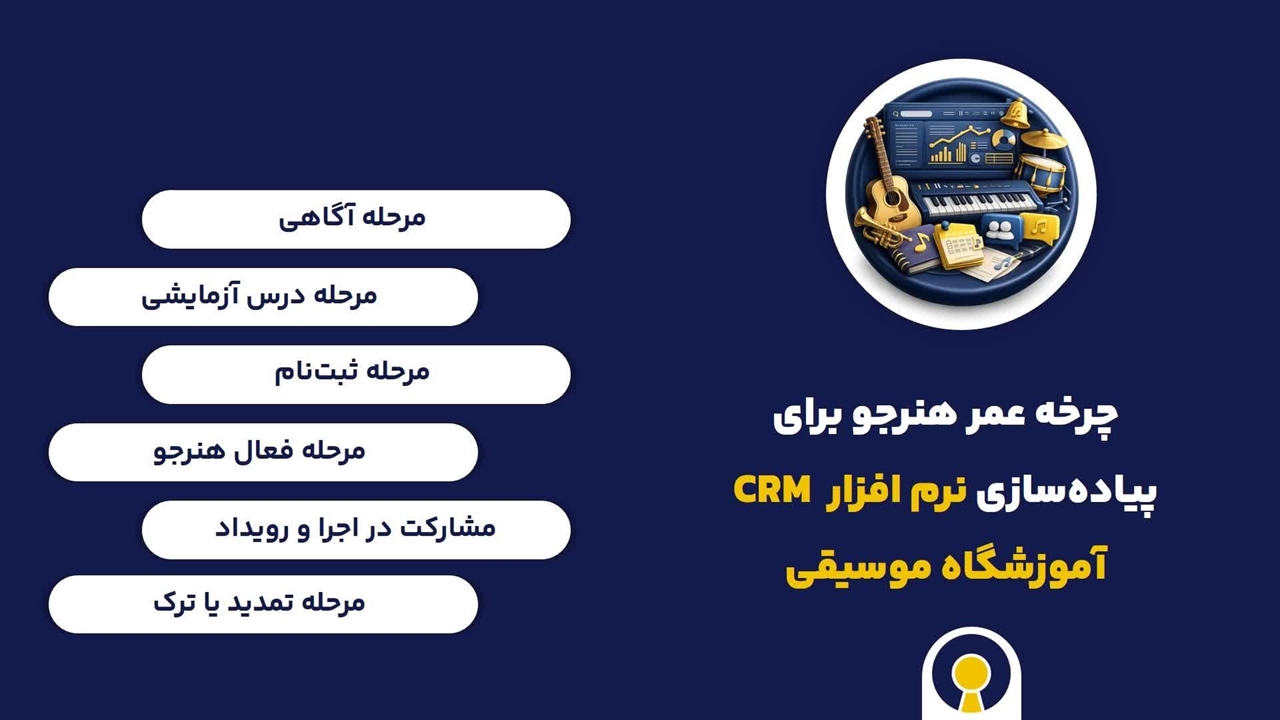 چرخه عمر هنرجو برای

پیاده‌سازی نرم افزار CRM

آموزشگاه موسیقی

مرحله آگاهی

مرحله درس آزمایشی

مرحله ثبت‌نام

مرحله فعال هنرجو

مشارکت در اجرا و رویداد

مرحله تمدید یا ترک